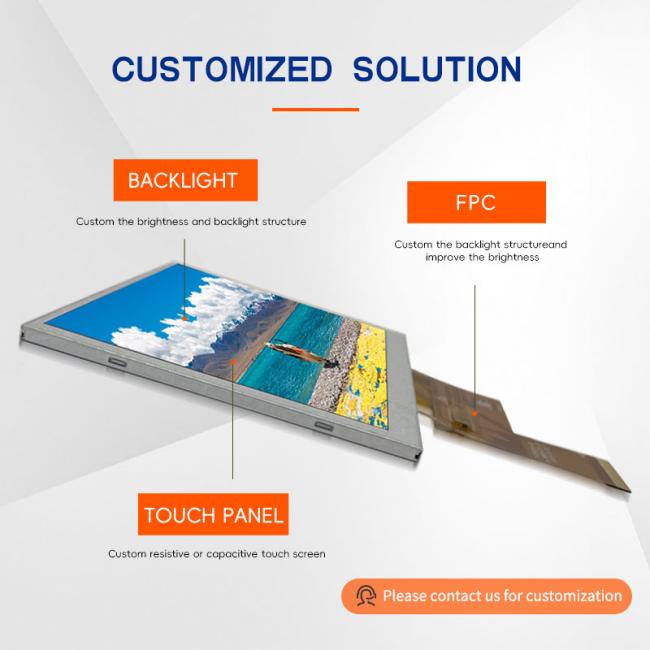 CUSTOMIZED SOLUTION

BACKLIGHT

Custom the brightness and backlight structure

FPC

Custom the backlight structureand improve the brightness

TOUCH PANEL

Custom resistive or capacitive touch screen

Please contact us for customization